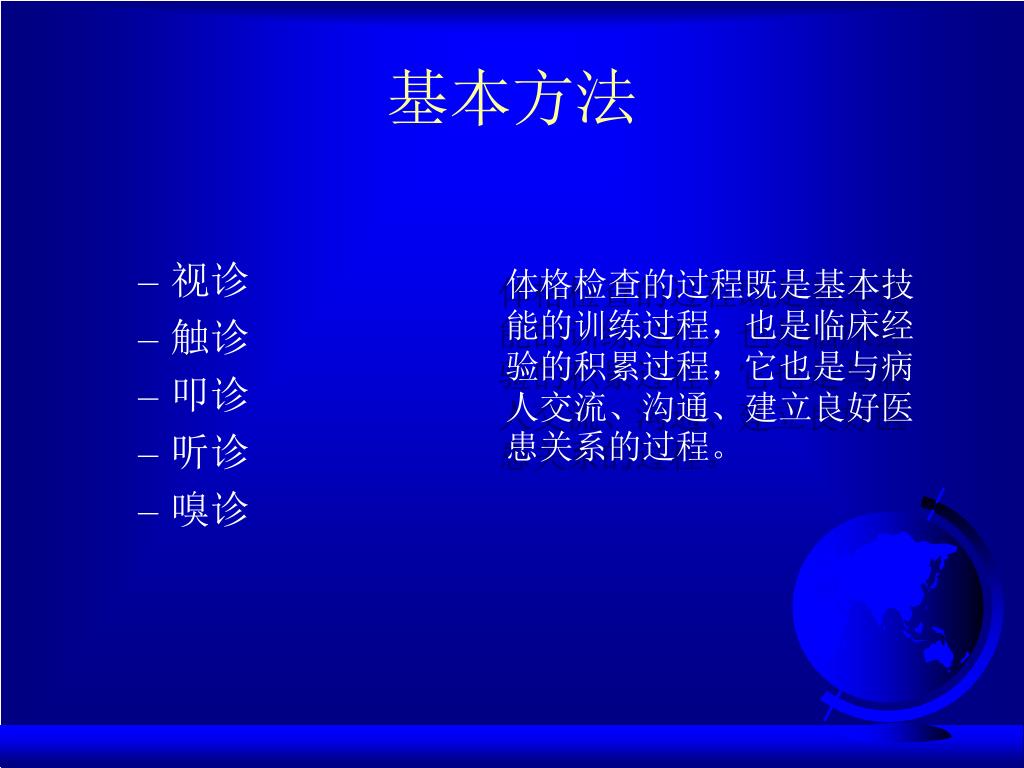 基本方法

– 视诊
– 触诊
– 叩诊
– 听诊
– 嗅诊

体格检查的过程既是基本技能的训练过程，也是临床经验的积累过程，它也是与病人交流、沟通、建立良好医患关系的过程。